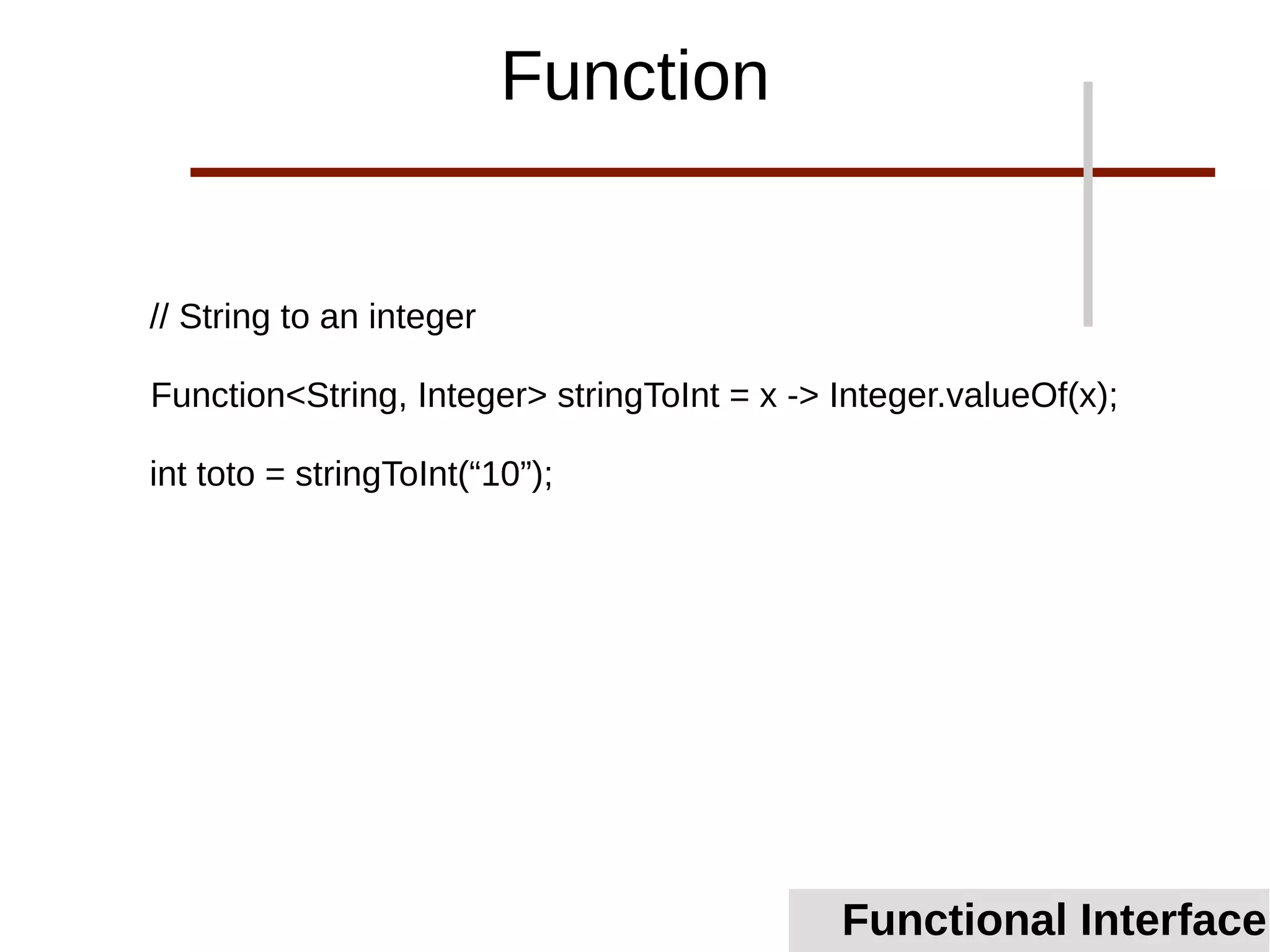 Function

// String to an integer

Function<String, Integer> stringToInt = x -> Integer.valueOf(x);

int toto = stringToInt(“10”);

Functional Interface